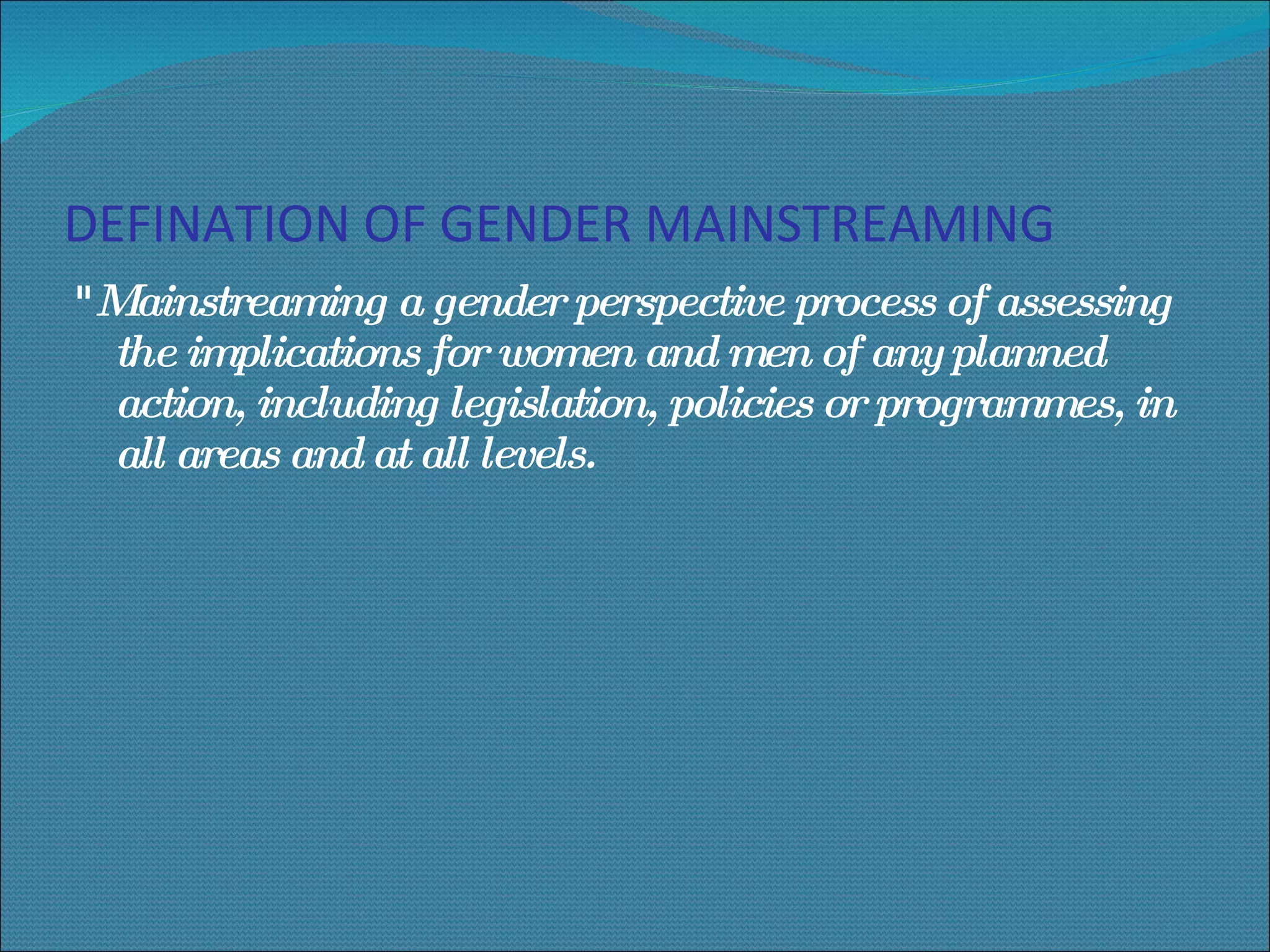 DEFINATION OF GENDER MAINSTREAMING

"Mainstreaming a gender perspective process of assessing the implications for women and men of any planned action, including legislation, policies or programmes, in all areas and at all levels.